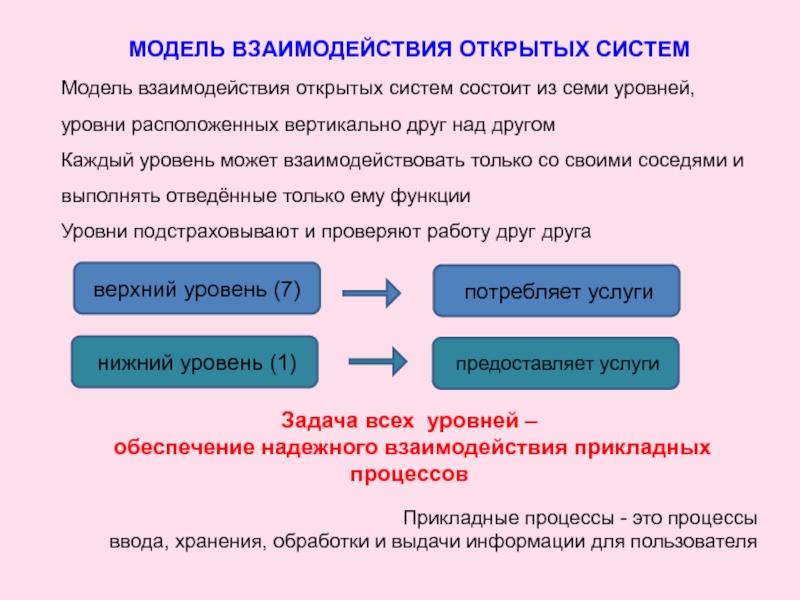 МОДЕЛЬ ВЗАИМОДЕЙСТВИЯ ОТКРЫТЫХ СИСТЕМ

Модель взаимодействия открытых систем состоит из семи уровней, уровни расположенных вертикально друг над другом

Каждый уровень может взаимодействовать только со своими соседями и выполнять отведённые только ему функции

Уровни подстраховывают и проверяют работу друг друга

верхний уровень (7)

потребляет услуги

нижний уровень (1)

предоставляет услуги

Задача всех уровней – обеспечение надежного взаимодействия прикладных процессов

Прикладные процессы - это процессы ввода, хранения, обработки и выдачи информации для пользователя